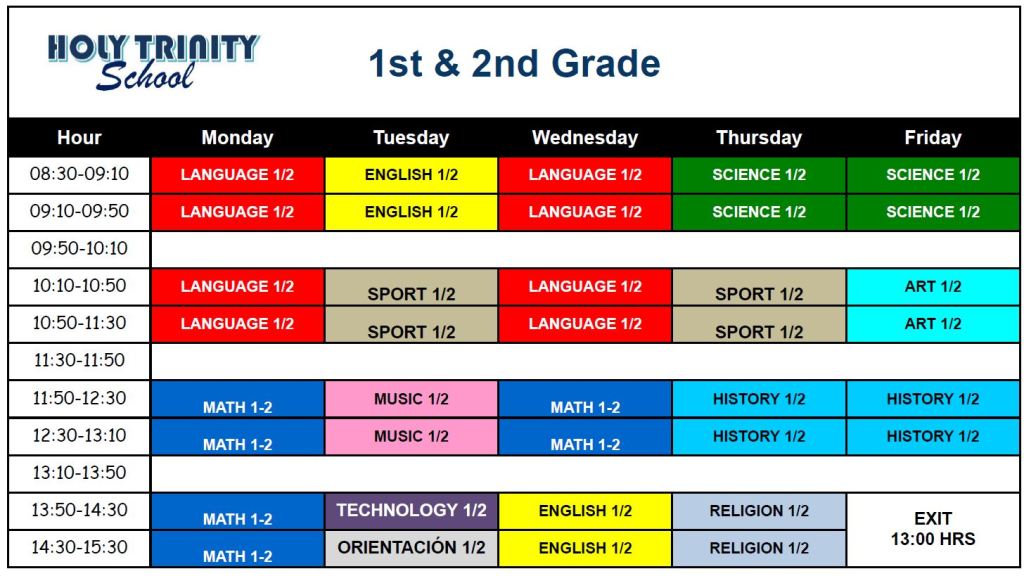 HOLY TRINITY School

1st & 2nd Grade

| Hour | Monday | Tuesday | Wednesday | Thursday | Friday |
|---|---|---|---|---|---|
| 08:30-09:10 | LANGUAGE 1/2 | ENGLISH 1/2 | LANGUAGE 1/2 | SCIENCE 1/2 | SCIENCE 1/2 |
| 09:10-09:50 | LANGUAGE 1/2 | ENGLISH 1/2 | LANGUAGE 1/2 | SCIENCE 1/2 | SCIENCE 1/2 |
| 09:50-10:10 | | | | | |
| 10:10-10:50 | LANGUAGE 1/2 | SPORT 1/2 | LANGUAGE 1/2 | SPORT 1/2 | ART 1/2 |
| 10:50-11:30 | LANGUAGE 1/2 | SPORT 1/2 | LANGUAGE 1/2 | SPORT 1/2 | ART 1/2 |
| 11:30-11:50 | | | | | |
| 11:50-12:30 | MATH 1-2 | MUSIC 1/2 | MATH 1-2 | HISTORY 1/2 | HISTORY 1/2 |
| 12:30-13:10 | MATH 1-2 | MUSIC 1/2 | MATH 1-2 | HISTORY 1/2 | HISTORY 1/2 |
| 13:10-13:50 | | | | | |
| 13:50-14:30 | MATH 1-2 | TECHNOLOGY 1/2 | ENGLISH 1/2 | RELIGION 1/2 | EXIT 13:00 HRS |
| 14:30-15:30 | MATH 1-2 | ORIENTACIÓN 1/2 | ENGLISH 1/2 | RELIGION 1/2 | |